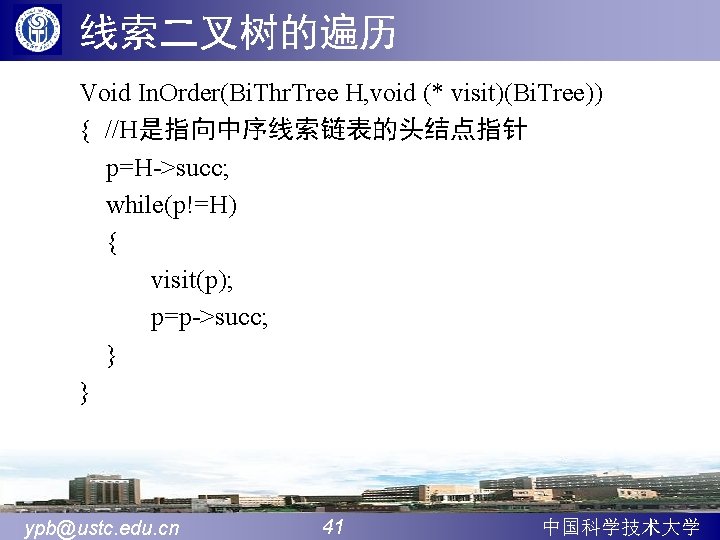 线索二叉树的遍历

Void InOrder(BiThrTree H,void (* visit)(BiTree))
{ //H是指向中序线索链表的头结点指针
p=H->succ;
while(p!=H)
{
visit(p);
p=p->succ;
}
}

ypb@ustc.edu.cn 41 中国科学技术大学